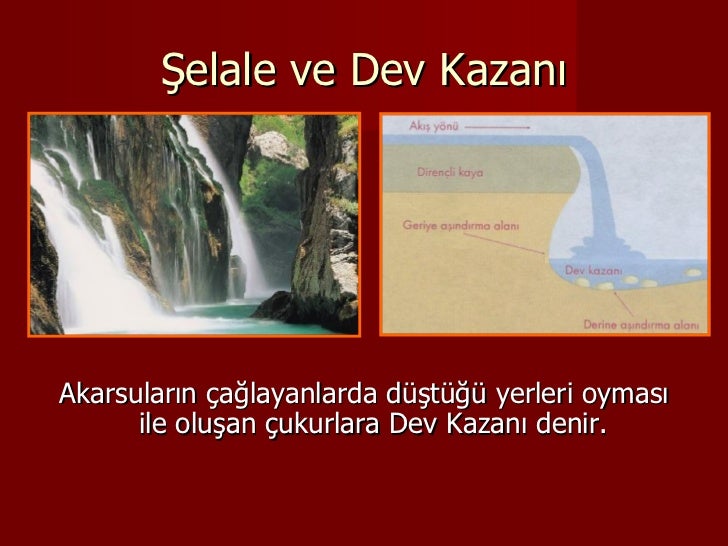 Şelale ve Dev Kazanı

Akış yönü

Dirençli kaya

Geriye aşındırma alanı

Dev kazanı

Derine aşındırma alanı

Akarsuların çağlayanlarda düştüğü yerleri oyması ile oluşan çukurlara Dev Kazanı denir.